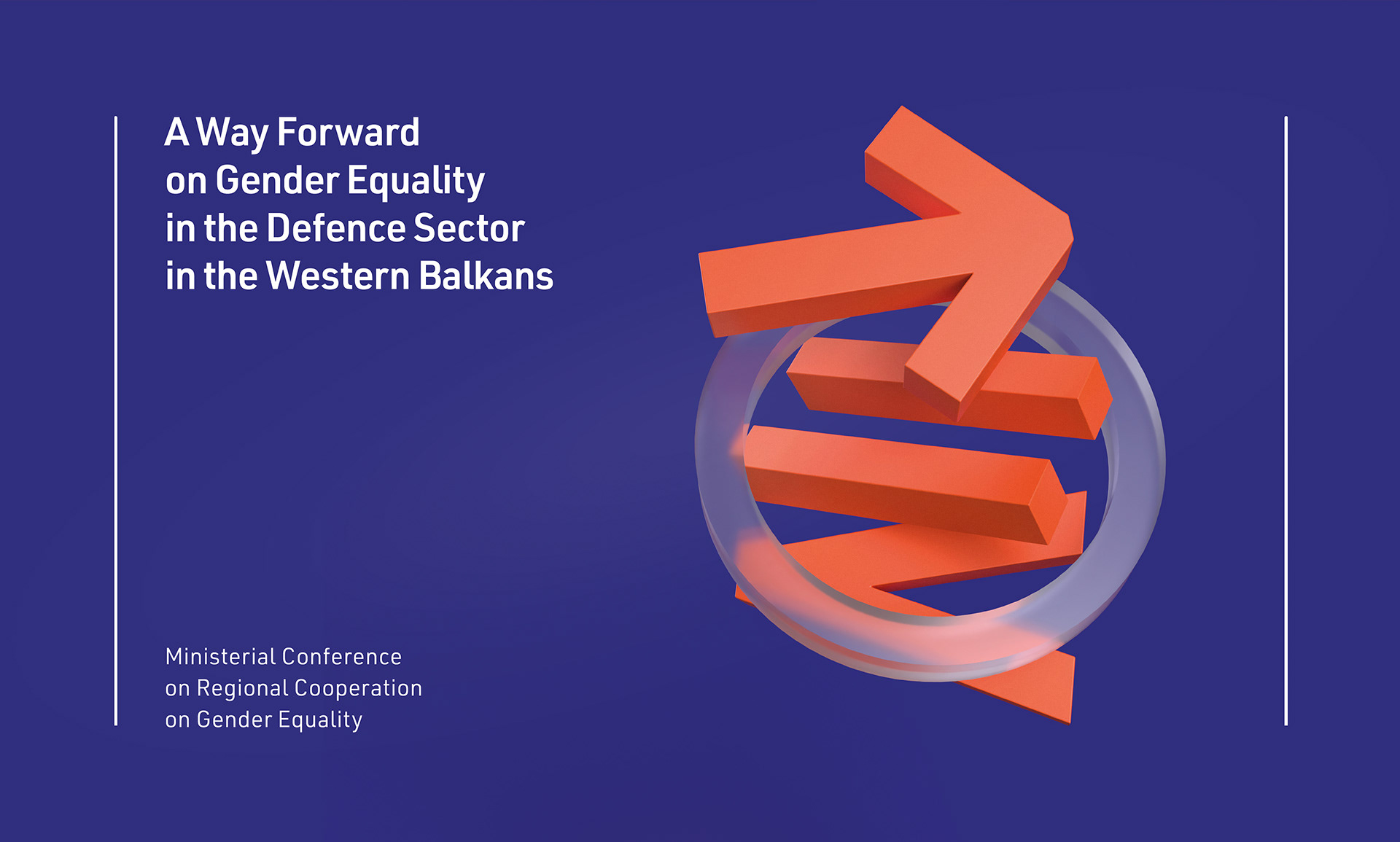 A Way Forward on Gender Equality in the Defence Sector in the Western Balkans

Ministerial Conference on Regional Cooperation on Gender Equality